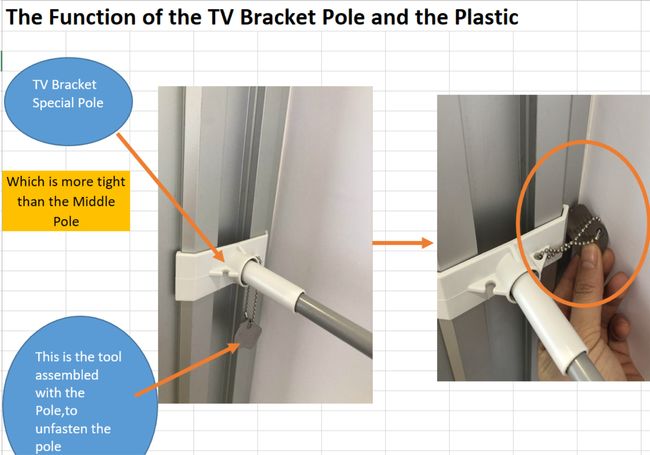 The Function of the TV Bracket Pole and the Plastic

TV Bracket Special Pole

Which is more tight than the Middle Pole

This is the tool assembled with the Pole,to unfasten the pole